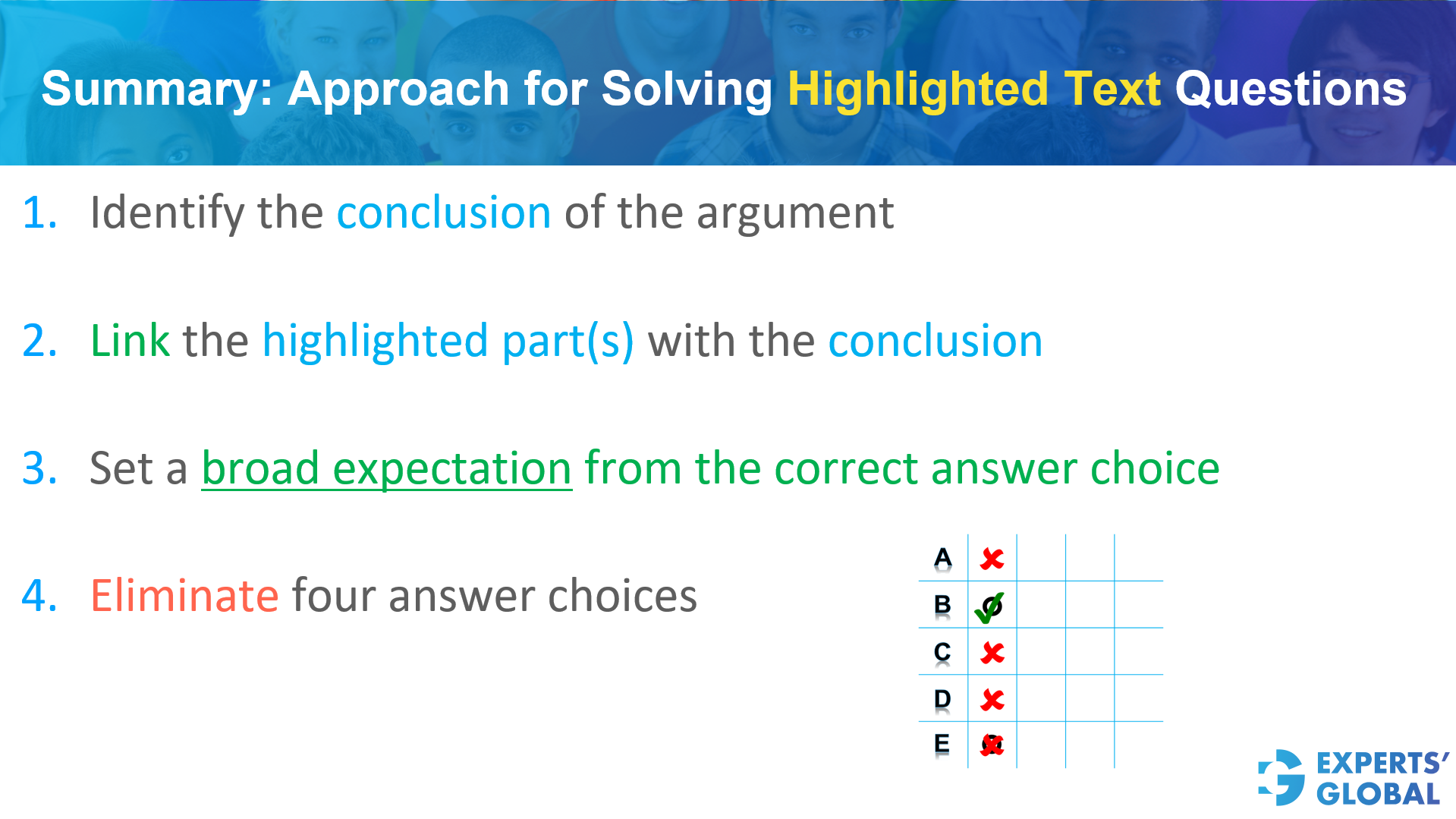 Summary: Approach for Solving Highlighted Text Questions

1. Identify the conclusion of the argument

2. Link the highlighted part(s) with the conclusion

3. Set a broad expectation from the correct answer choice

4. Eliminate four answer choices

| A | ✗ | | | |
|---|---|---|---|---|
| B | ✓ | | | |
| C | ✗ | | | |
| D | ✗ | | | |
| E | ✗ | | | |

EXPERTS' GLOBAL